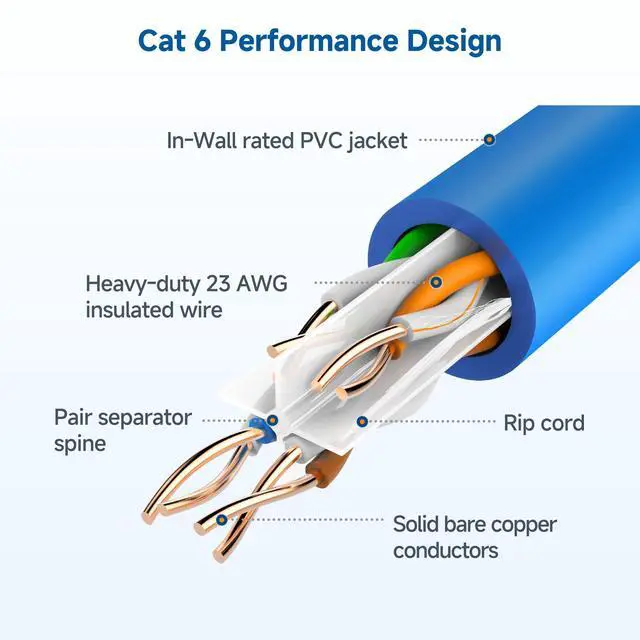 Cat 6 Performance Design

In-Wall rated PVC jacket

Heavy-duty 23 AWG insulated wire

Pair separator spine

Rip cord

Solid bare copper conductors